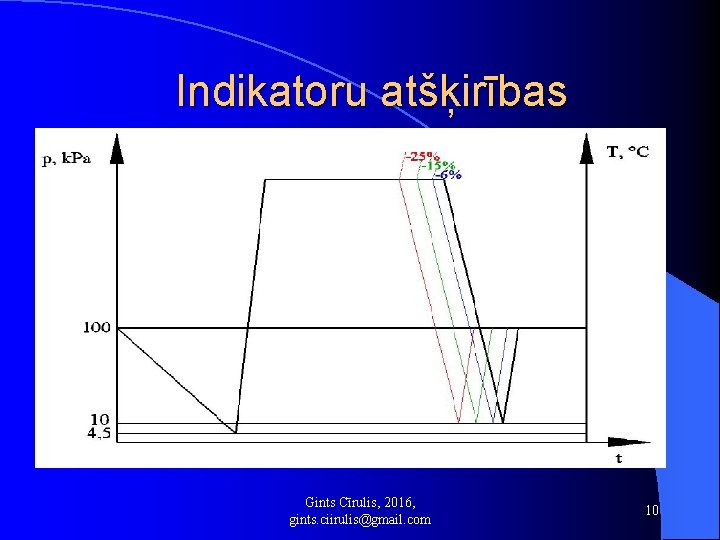 Indikatoru atšķirības

p, kPa

T, °C

-25%

-15%

-6%

100

10

4,5

t

Gints Cīrulis, 2016,
gints.ciirulis@gmail.com

10